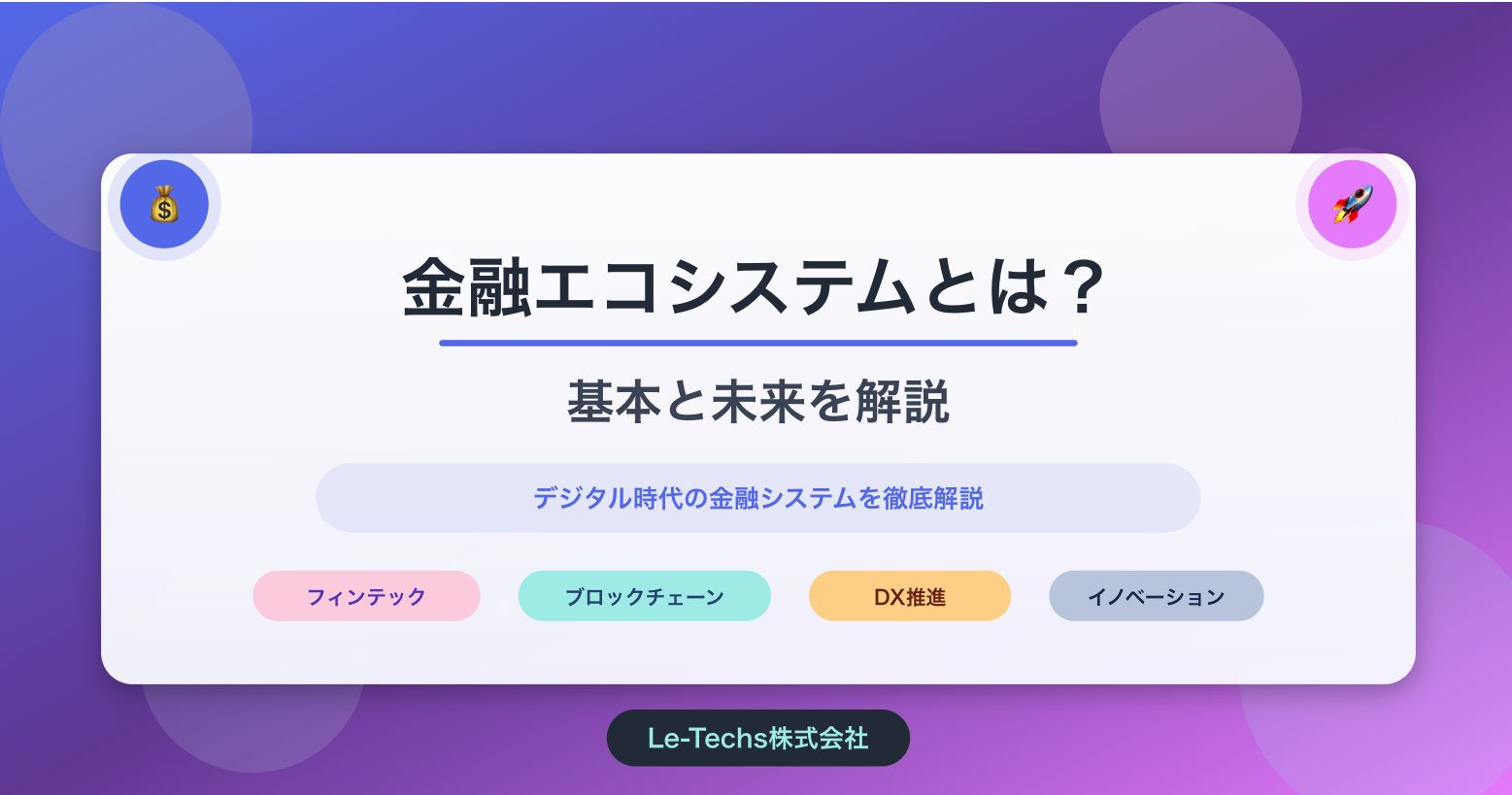 金融エコシステムとは？

基本と未来を解説

デジタル時代の金融システムを徹底解説

フィンテック

ブロックチェーン

DX推進

イノベーション

Le-Techs株式会社